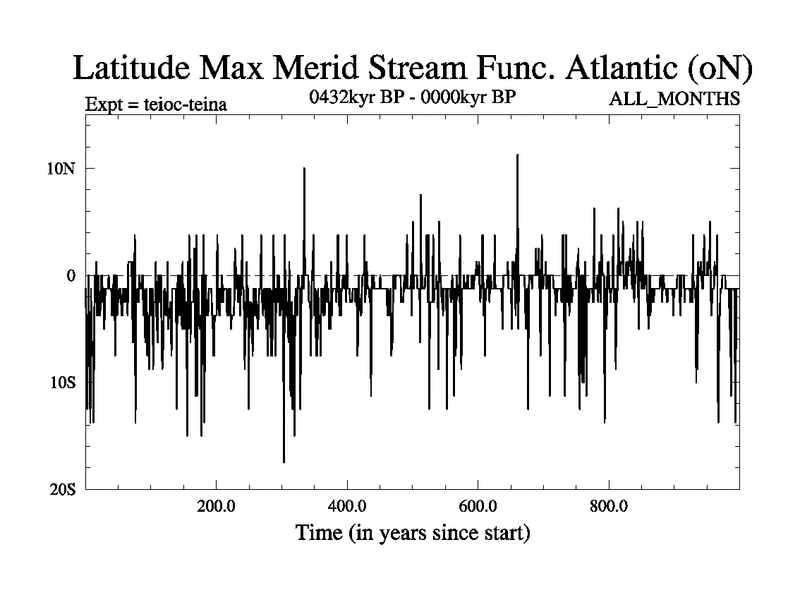 Latitude Max Merid Stream Func. Atlantic (oN)

Expt = teioc-teina

0432kyr BP - 0000kyr BP

ALL_MONTHS

10N

0

10S

20S

200.0

400.0

600.0

800.0

Time (in years since start)